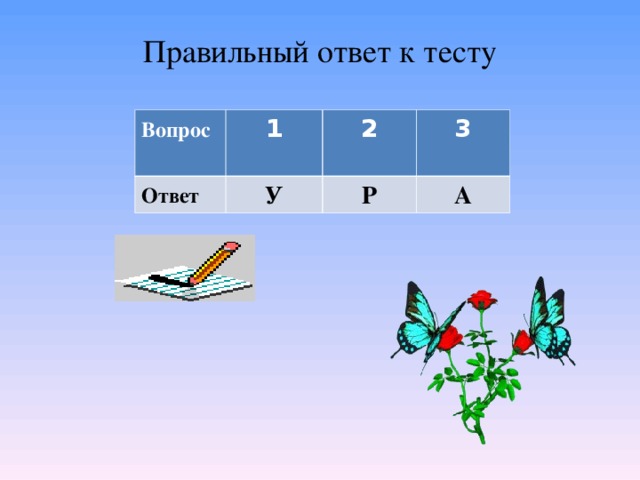 Правильный ответ к тесту

| Вопрос | 1 | 2 | 3 |
|---|---|---|---|
| Ответ | У | Р | А |